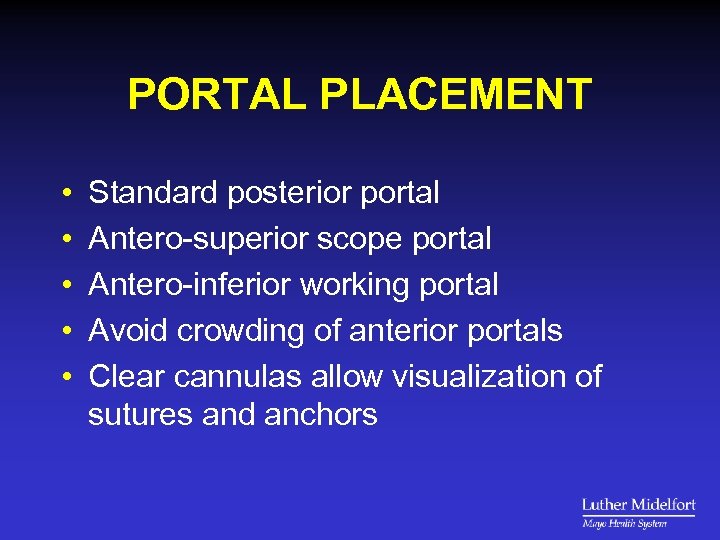 PORTAL PLACEMENT

• Standard posterior portal
• Antero-superior scope portal
• Antero-inferior working portal
• Avoid crowding of anterior portals
• Clear cannulas allow visualization of sutures and anchors

Luther Midelfort
Mayo Health System